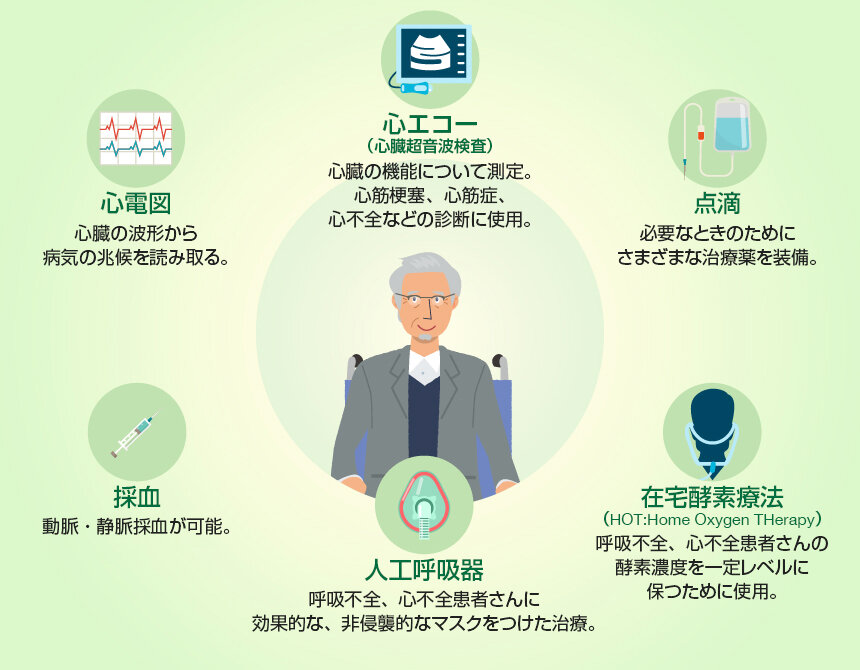 心エコー
（心臓超音波検査）
心臓の機能について測定。
心筋梗塞、心筋症、
心不全などの診断に使用。

心電図
心臓の波形から
病気の兆候を読み取る。

点滴
必要なときのために
さまざまな治療薬を装備。

採血
動脈・静脈採血が可能。

在宅酵素療法
（HOT:Home Oxygen THerapy）
呼吸不全、心不全患者さんの
酵素濃度を一定レベルに
保つために使用。

人工呼吸器
呼吸不全、心不全患者さんに
効果的な、非侵襲的なマスクをつけた治療。